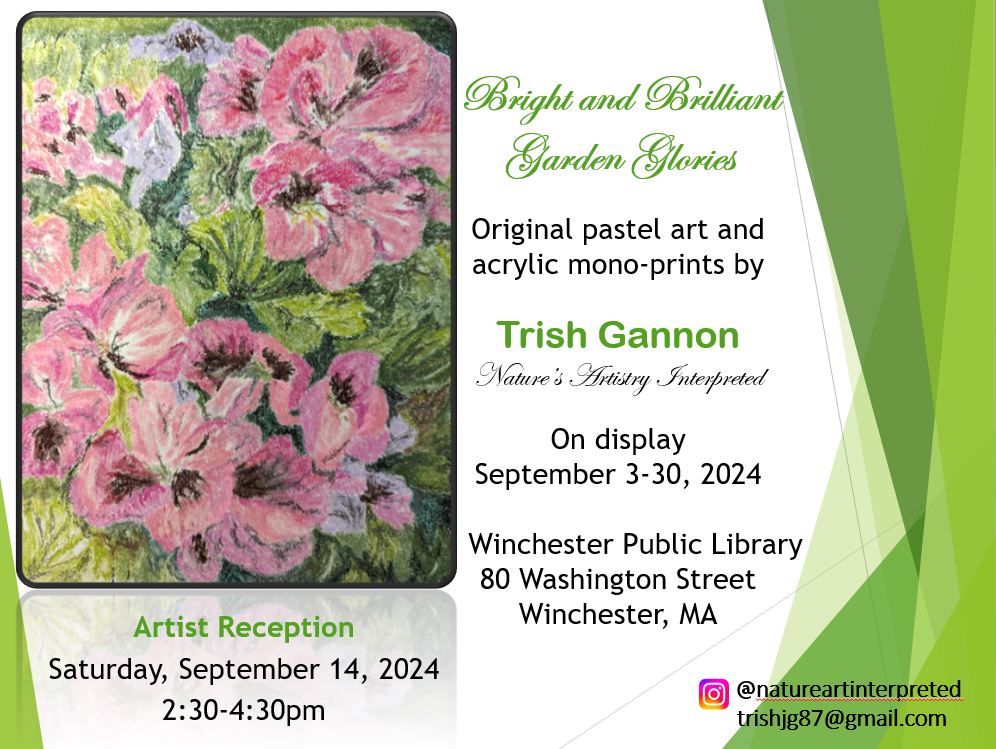 Bright and Brilliant Garden Glories

Original pastel art and acrylic mono-prints by

Trish Gannon

Nature's Artistry Interpreted

On display
September 3-30, 2024

Winchester Public Library
80 Washington Street
Winchester, MA

Artist Reception
Saturday, September 14, 2024
2:30-4:30pm

@natureartinterpreted
trishjg87@gmail.com